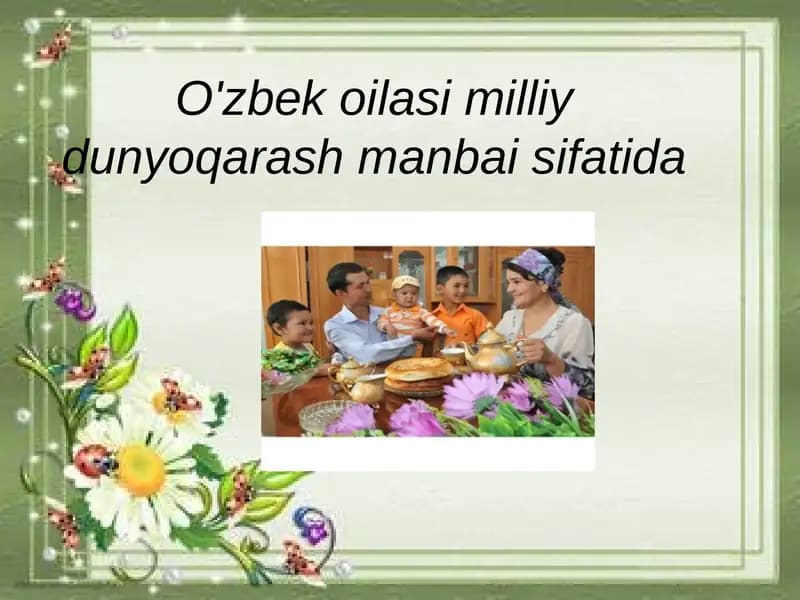 O'zbek oilasi milliy dunyoqarash manbai sifatida